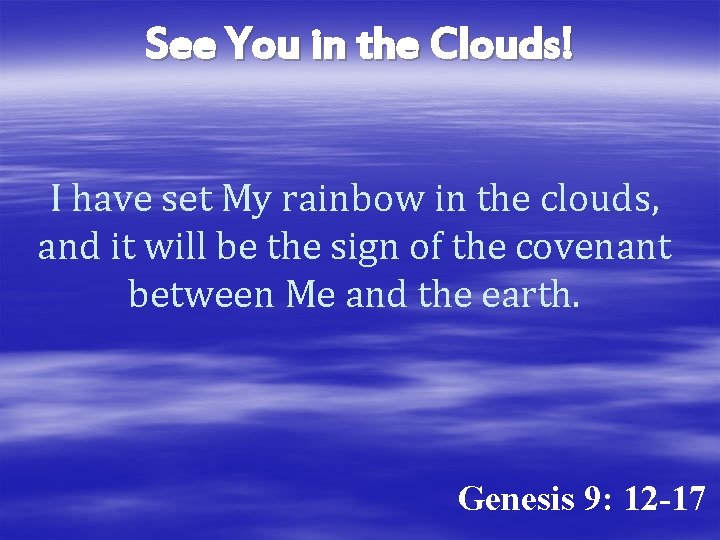 See You in the Clouds!

I have set My rainbow in the clouds, and it will be the sign of the covenant between Me and the earth.

Genesis 9: 12-17